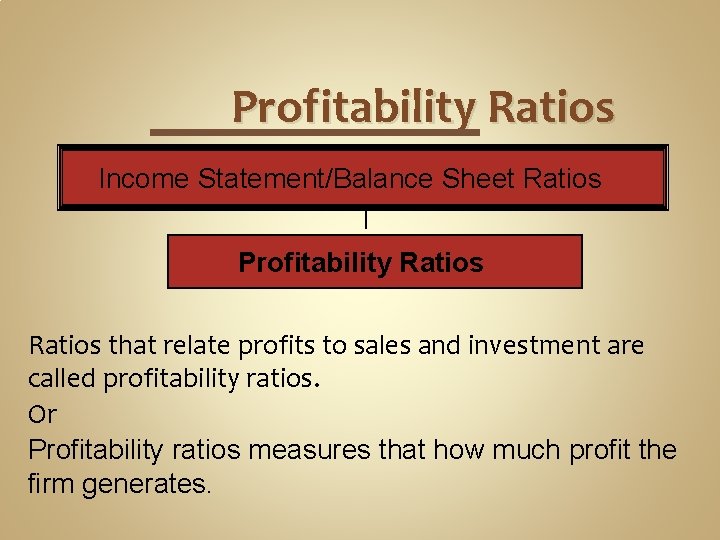 Profitability Ratios

Income Statement/Balance Sheet Ratios

Profitability Ratios

Ratios that relate profits to sales and investment are called profitability ratios.

Or

Profitability ratios measures that how much profit the firm generates.